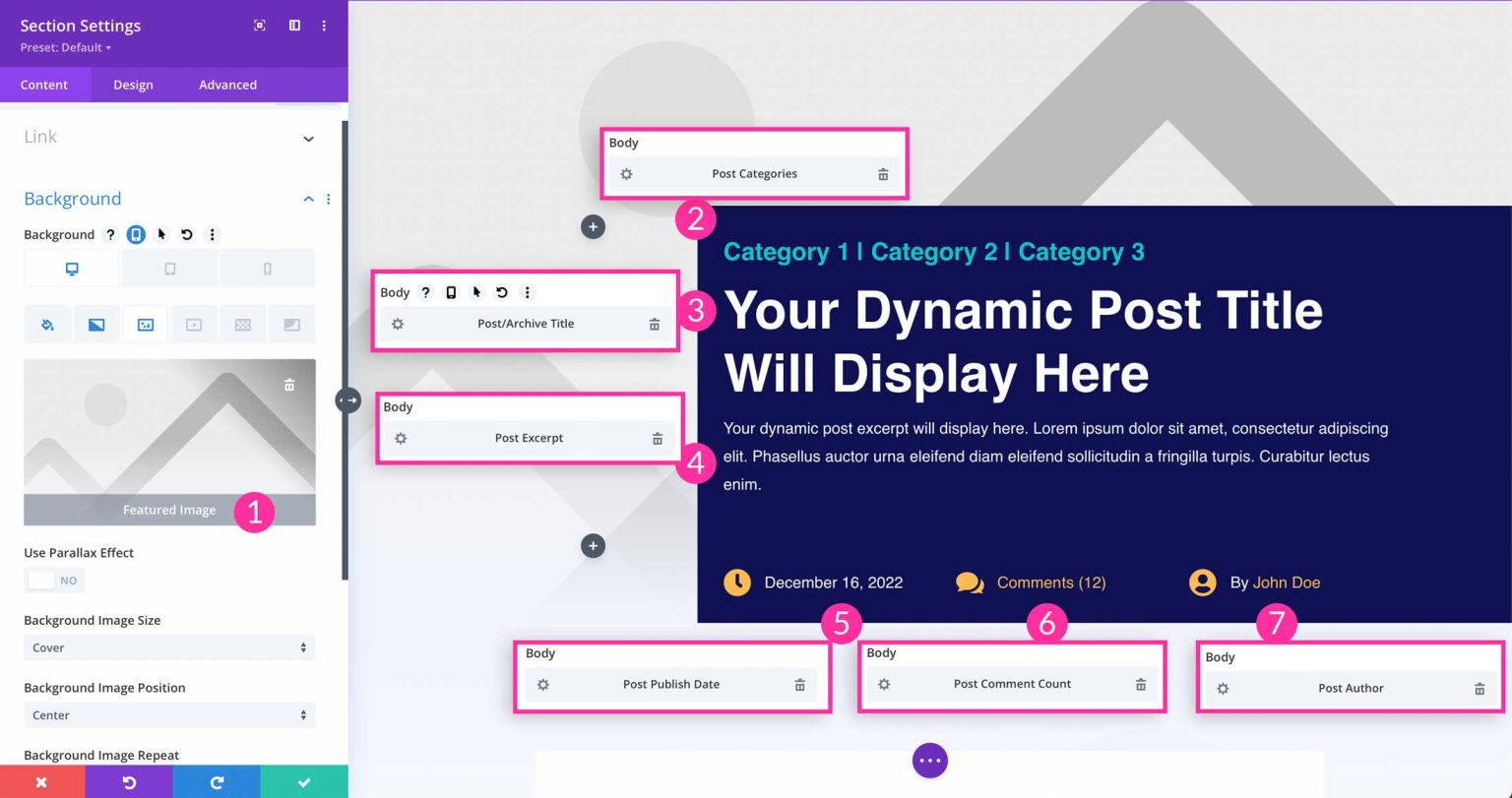 Section Settings
Preset: Default

Content Design Advanced

Link

Background

Background

Featured Image

1

Use Parallax Effect

NO

Background Image Size

Cover

Background Image Position

Center

Background Image Repeat

Body

Post Categories

2

Category 1 | Category 2 | Category 3

Body

Post/Archive Title

3

Your Dynamic Post Title Will Display Here

Body

Post Excerpt

4

Your dynamic post excerpt will display here. Lorem ipsum dolor sit amet, consectetur adipiscing elit. Phasellus auctor urna eleifend diam eleifend sollicitudin a fringilla turpis. Curabitur lectus enim.

December 16, 2022

Comments (12)

By John Doe

5

6

7

Body

Post Publish Date

Body

Post Comment Count

Body

Post Author